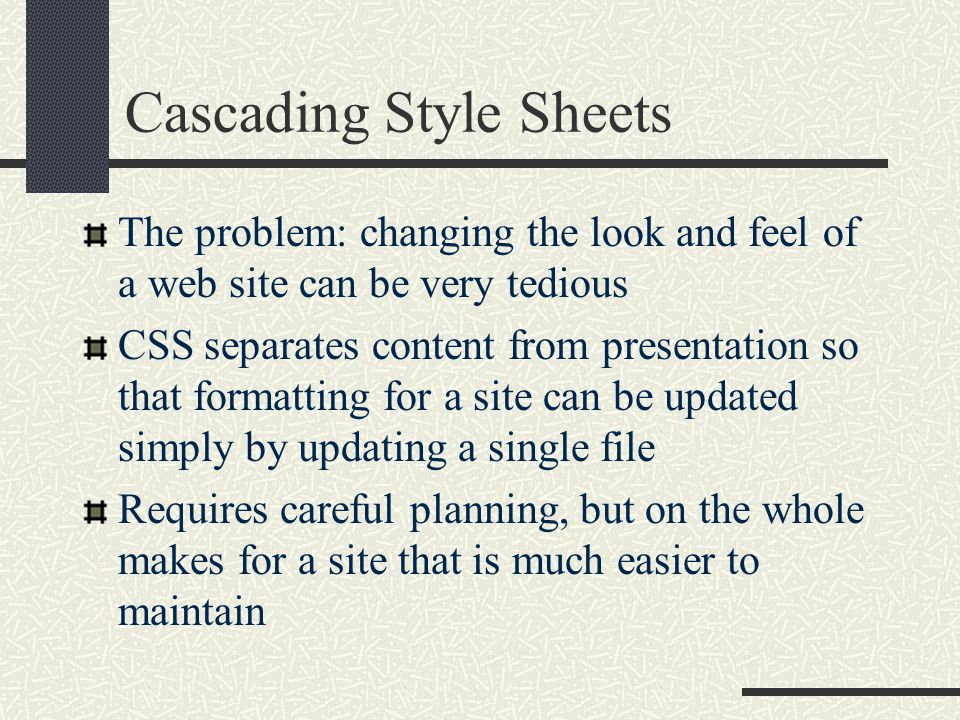 Cascading Style Sheets

The problem: changing the look and feel of a web site can be very tedious

CSS separates content from presentation so that formatting for a site can be updated simply by updating a single file

Requires careful planning, but on the whole makes for a site that is much easier to maintain